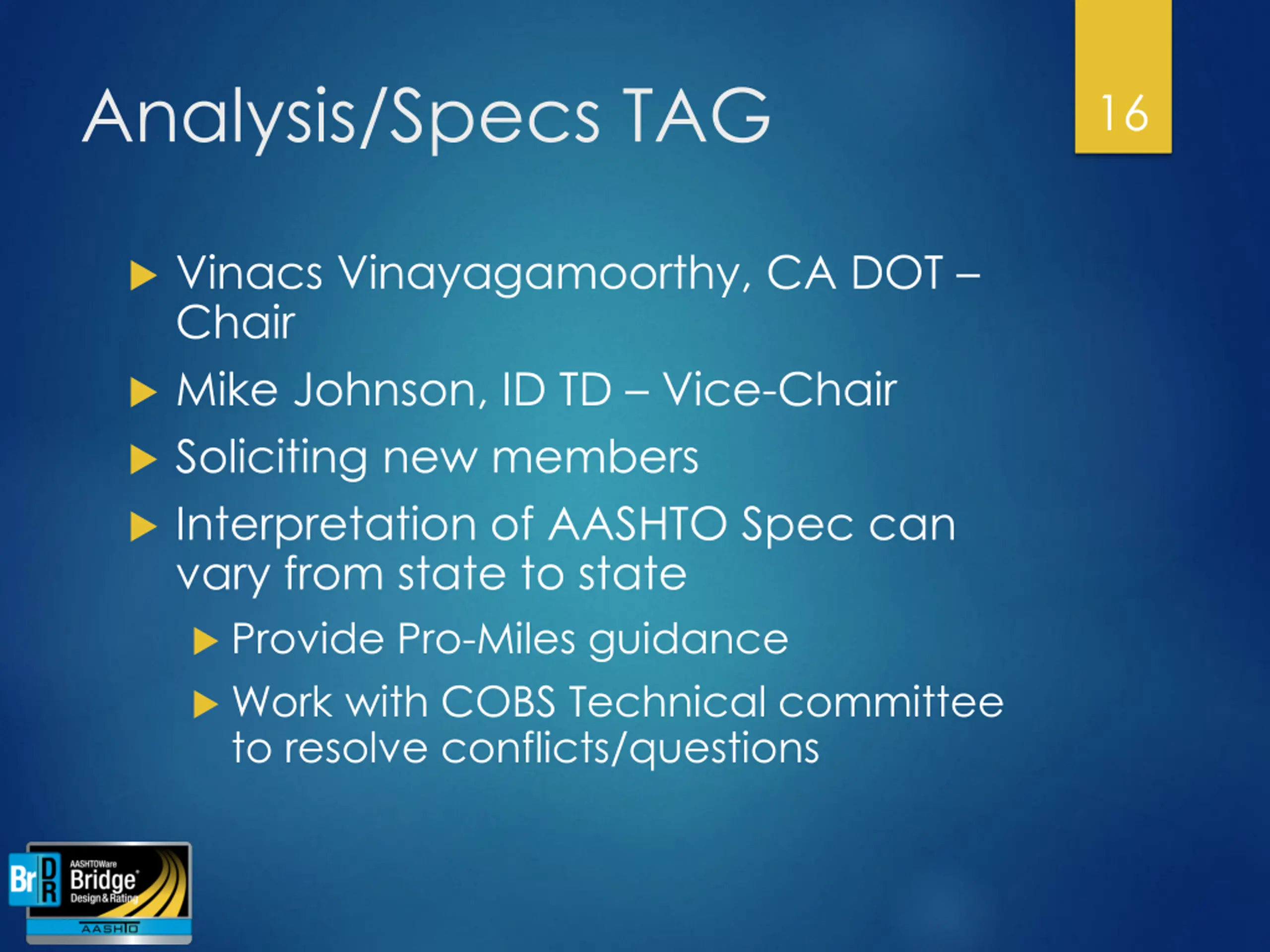 Analysis/Specs TAG

16

Vinacs Vinayagamoorthy, CA DOT – Chair

Mike Johnson, ID TD – Vice-Chair

Soliciting new members

Interpretation of AASHTO Spec can vary from state to state

Provide Pro-Miles guidance

Work with COBS Technical committee to resolve conflicts/questions

Br D R AASHTOWare Bridge Design & Rating AASHTO